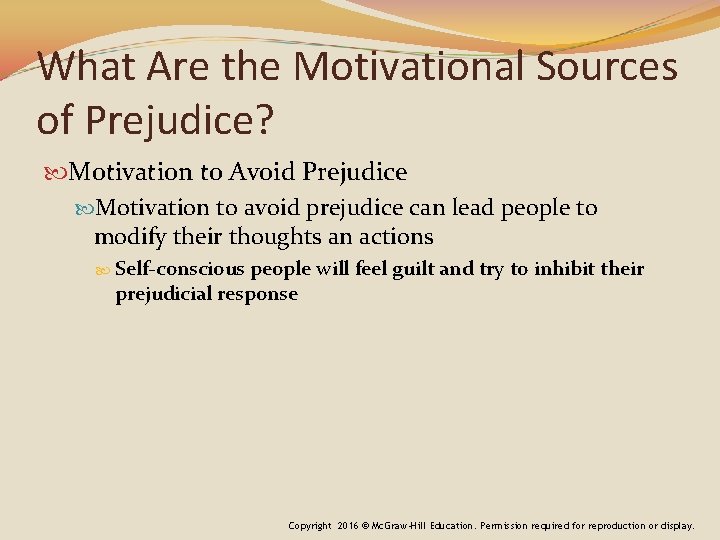 What Are the Motivational Sources of Prejudice?

Motivation to Avoid Prejudice

Motivation to avoid prejudice can lead people to modify their thoughts an actions

Self-conscious people will feel guilt and try to inhibit their prejudicial response

Copyright 2016 © McGraw-Hill Education. Permission required for reproduction or display.